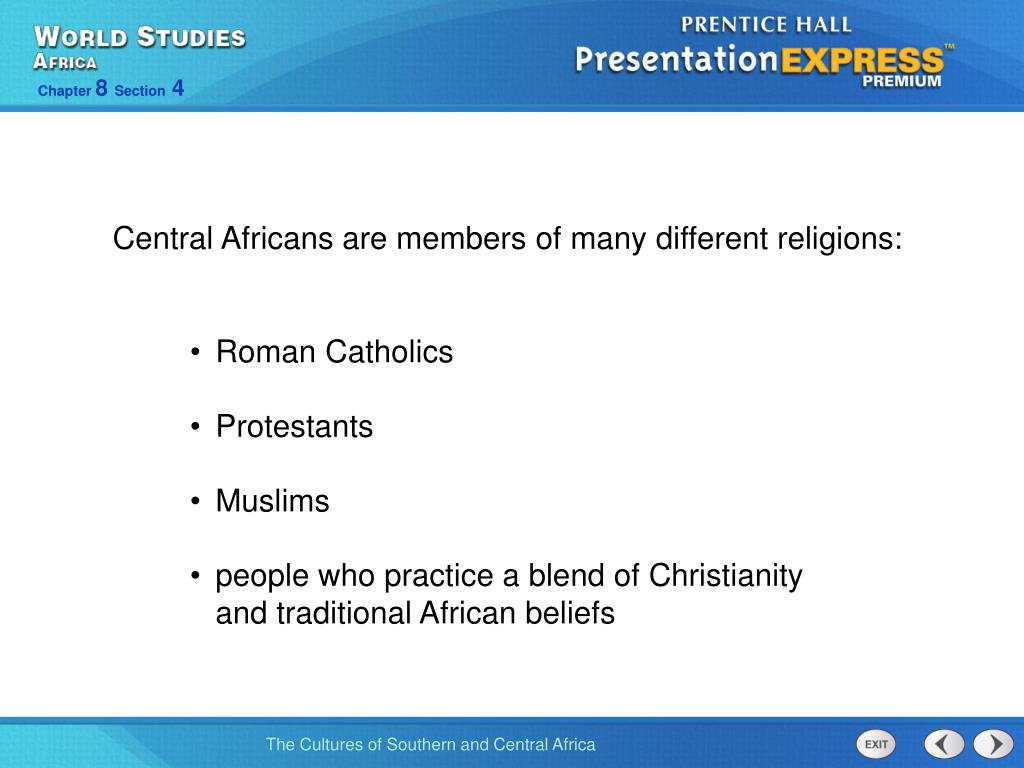 WORLD STUDIES
AFRICA
Chapter 8 Section 4

PRENTICE HALL
PresentationEXPRESS™
PREMIUM

Central Africans are members of many different religions:

• Roman Catholics

• Protestants

• Muslims

• people who practice a blend of Christianity and traditional African beliefs

The Cultures of Southern and Central Africa

EXIT